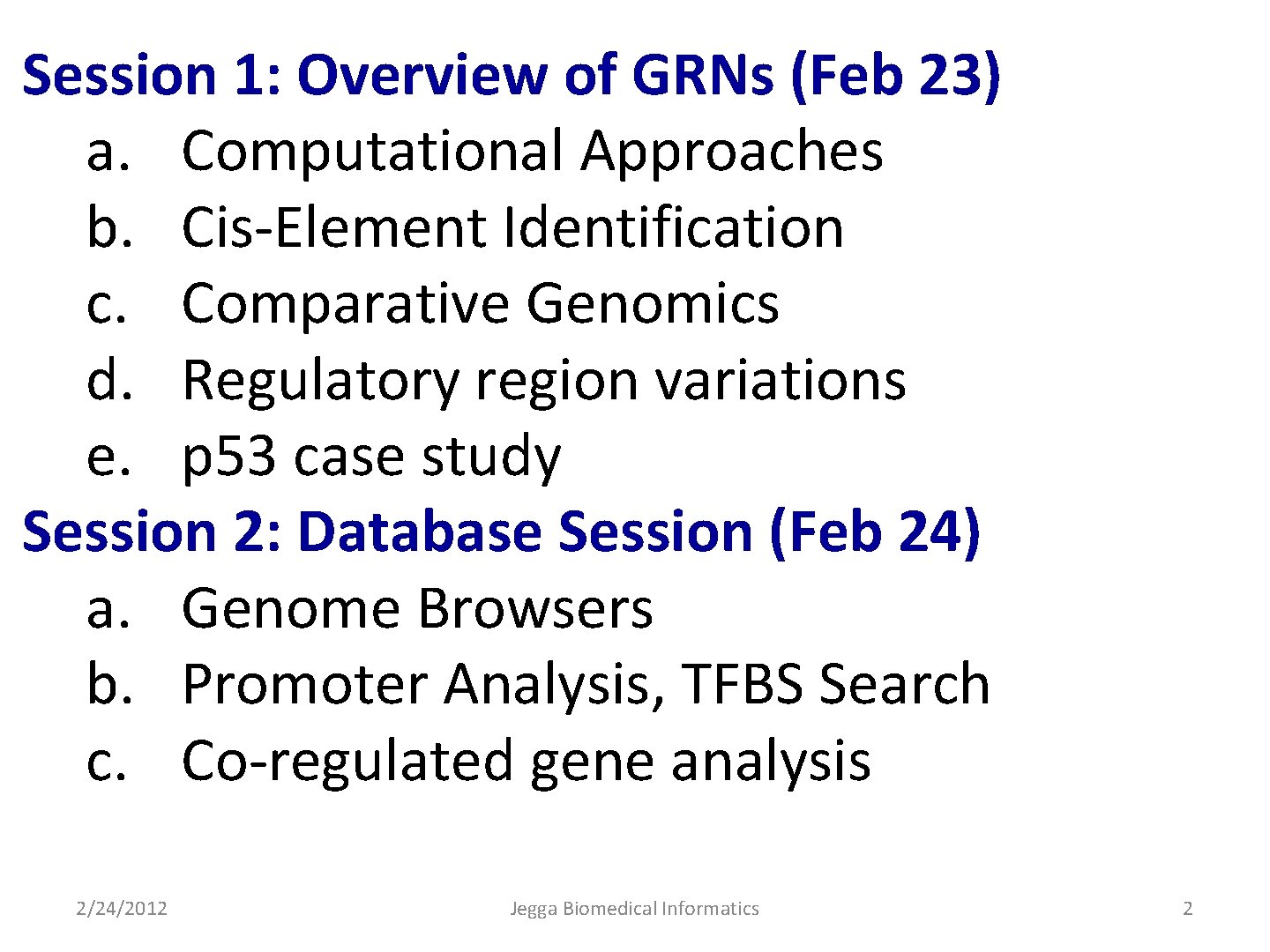 Session 1: Overview of GRNs (Feb 23)
a. Computational Approaches
b. Cis-Element Identification
c. Comparative Genomics
d. Regulatory region variations
e. p53 case study
Session 2: Database Session (Feb 24)
a. Genome Browsers
b. Promoter Analysis, TFBS Search
c. Co-regulated gene analysis

2/24/2012

Jegga Biomedical Informatics

2